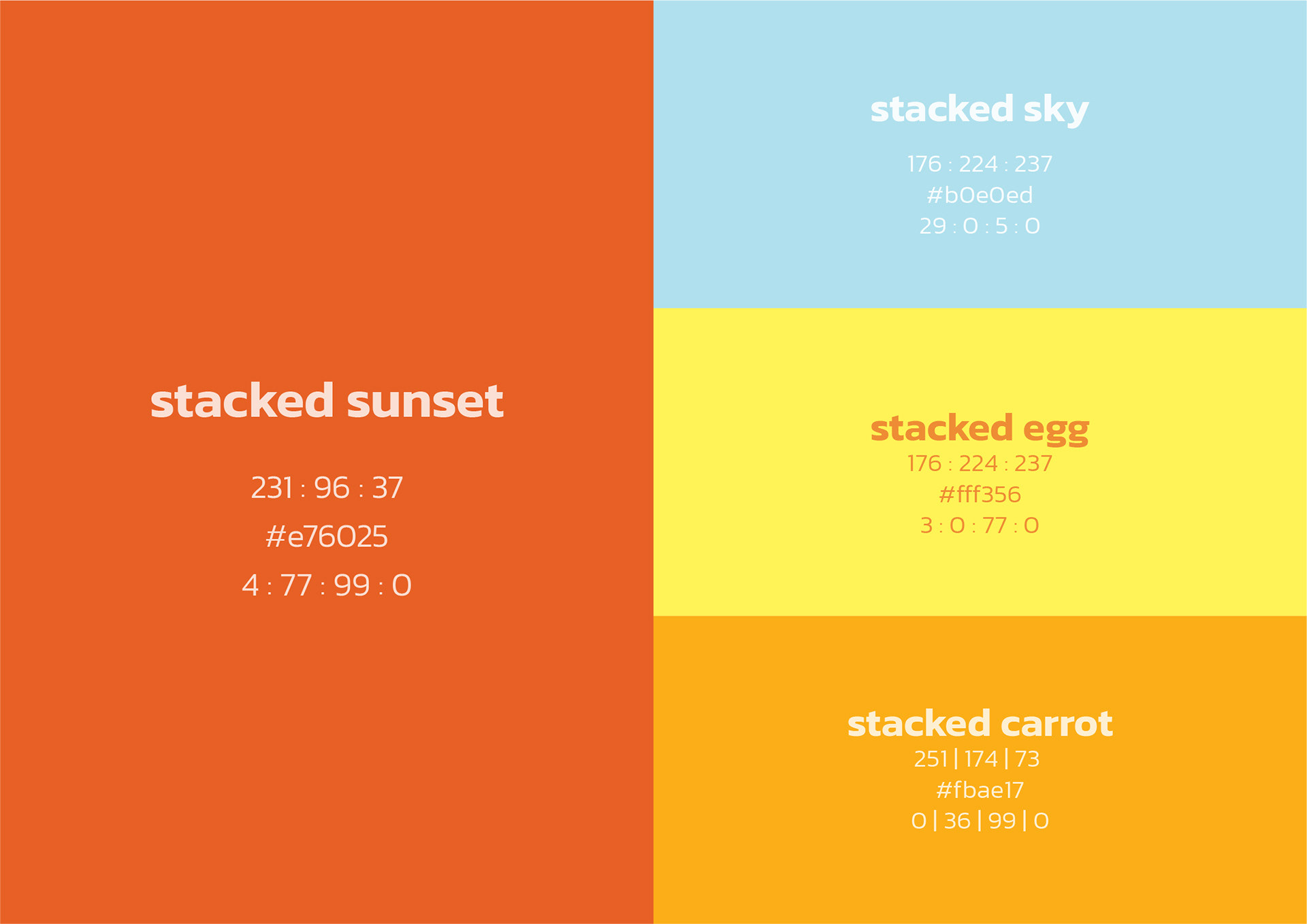 stacked sunset

231 : 96 : 37

#e76025

4 : 77 : 99 : 0

stacked sky

176 : 224 : 237

#b0e0ed

29 : 0 : 5 : 0

stacked egg

176 : 224 : 237

#fff356

3 : 0 : 77 : 0

stacked carrot

251 | 174 | 73

#fbae17

0 | 36 | 99 | 0